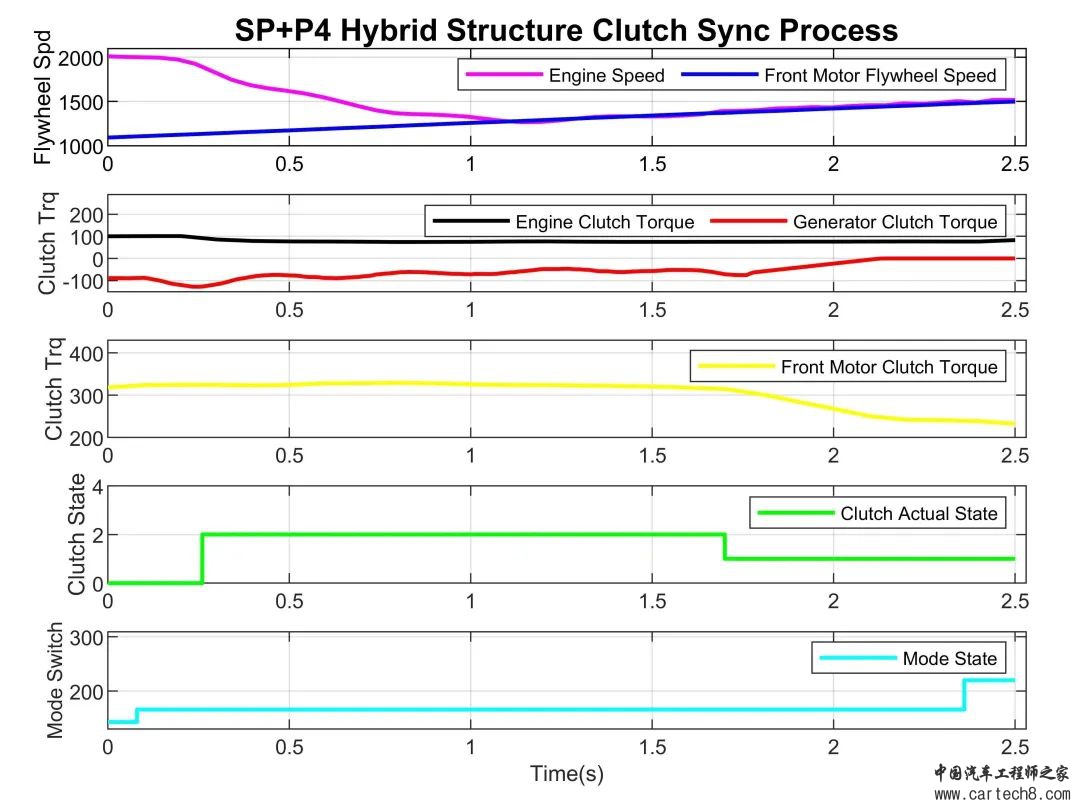 SP+P4 Hybrid Structure Clutch Sync Process

Flywheel Spd
2000
1500
1000
Engine Speed
Front Motor Flywheel Speed
0 0.5 1 1.5 2 2.5

Clutch Trq
200
100
0
-100
Engine Clutch Torque
Generator Clutch Torque
0 0.5 1 1.5 2 2.5

Clutch Trq
400
300
200
Front Motor Clutch Torque
0 0.5 1 1.5 2 2.5

Clutch State
4
2
0
Clutch Actual State
0 0.5 1 1.5 2 2.5

Mode Switch
300
200
Mode State
0 0.5 1 1.5 2 2.5
Time(s)

中国汽车工程师之家
www.cartech8.com